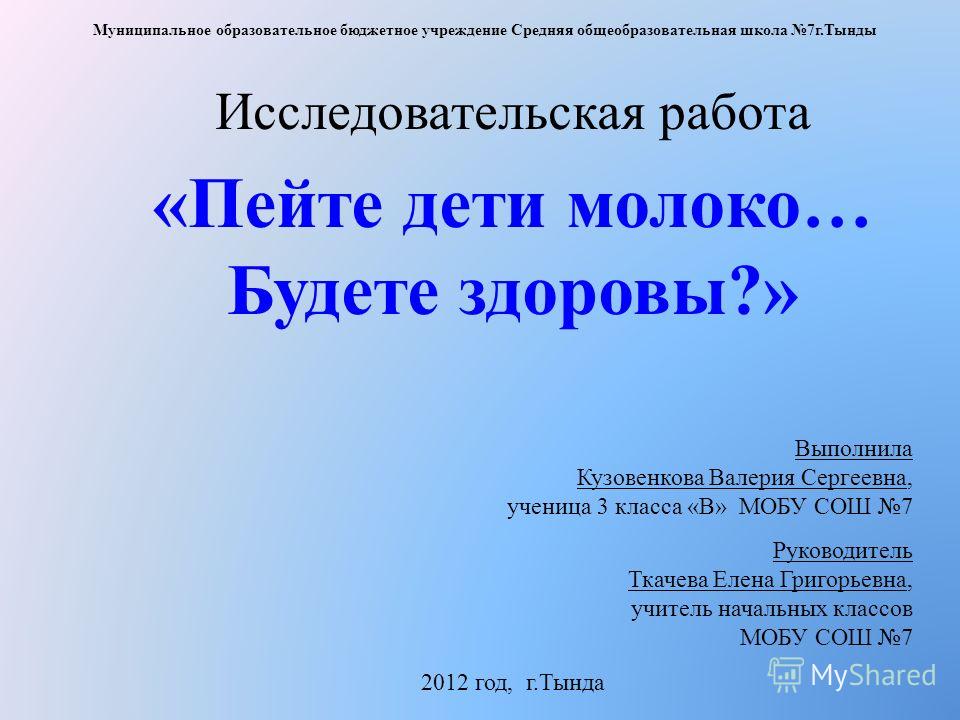 Муниципальное образовательное бюджетное учреждение Средняя общеобразовательная школа №7г.Тынды

Исследовательская работа

«Пейте дети молоко… Будете здоровы?»

Выполнила
Кузовенкова Валерия Сергеевна,
ученица 3 класса «В» МОБУ СОШ №7

Руководитель
Ткачева Елена Григорьевна,
учитель начальных классов
МОБУ СОШ №7

2012 год, г.Тында

MyShared